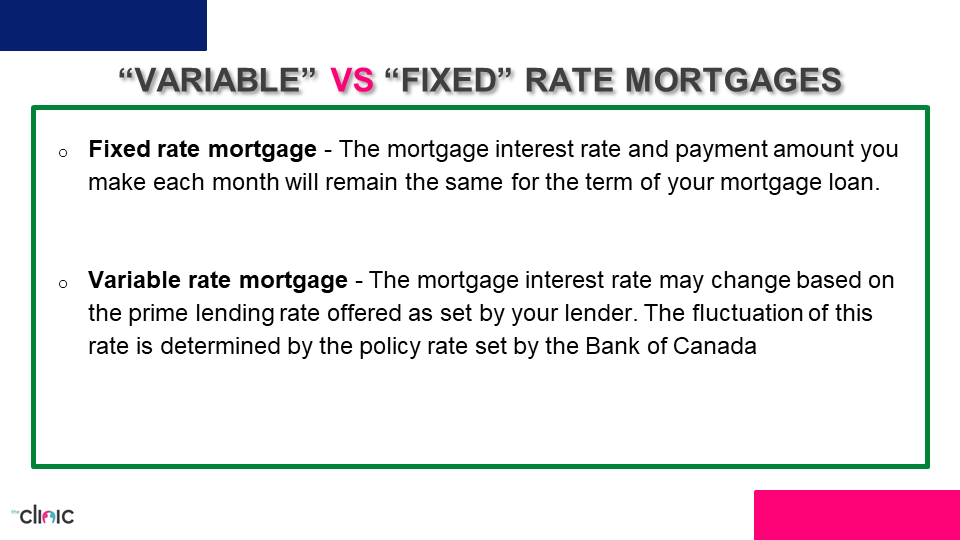 “VARIABLE” VS “FIXED” RATE MORTGAGES

o Fixed rate mortgage - The mortgage interest rate and payment amount you make each month will remain the same for the term of your mortgage loan.

o Variable rate mortgage - The mortgage interest rate may change based on the prime lending rate offered as set by your lender. The fluctuation of this rate is determined by the policy rate set by the Bank of Canada

the clinic